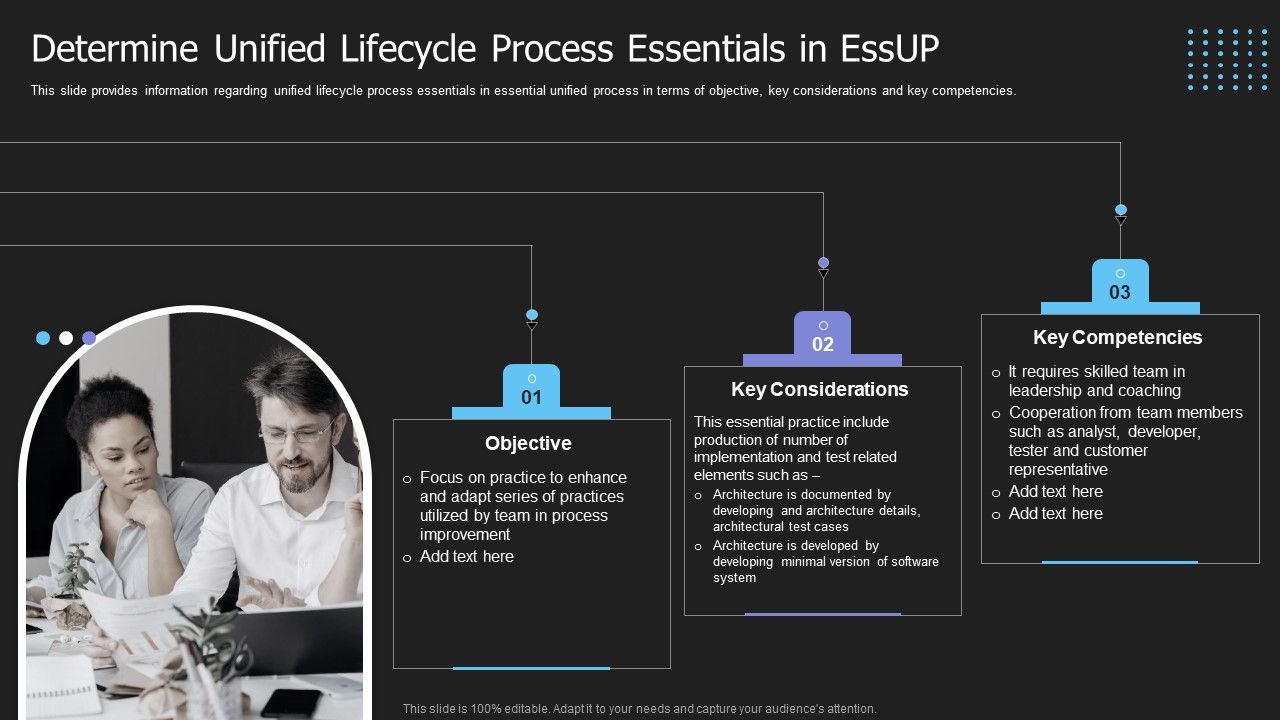 Determine Unified Lifecycle Process Essentials in EssUP

This slide provides information regarding unified lifecycle process essentials in essential unified process in terms of objective, key considerations and key competencies.

01

Objective

o Focus on practice to enhance and adapt series of practices utilized by team in process improvement

o Add text here

02

Key Considerations

This essential practice include production of number of implementation and test related elements such as –

o Architecture is documented by developing and architecture details, architectural test cases

o Architecture is developed by developing minimal version of software system

03

Key Competencies

o It requires skilled team in leadership and coaching

o Cooperation from team members such as analyst, developer, tester and customer representative

o Add text here

o Add text here

This slide is 100% editable. Adapt it to your needs and capture your audience's attention.